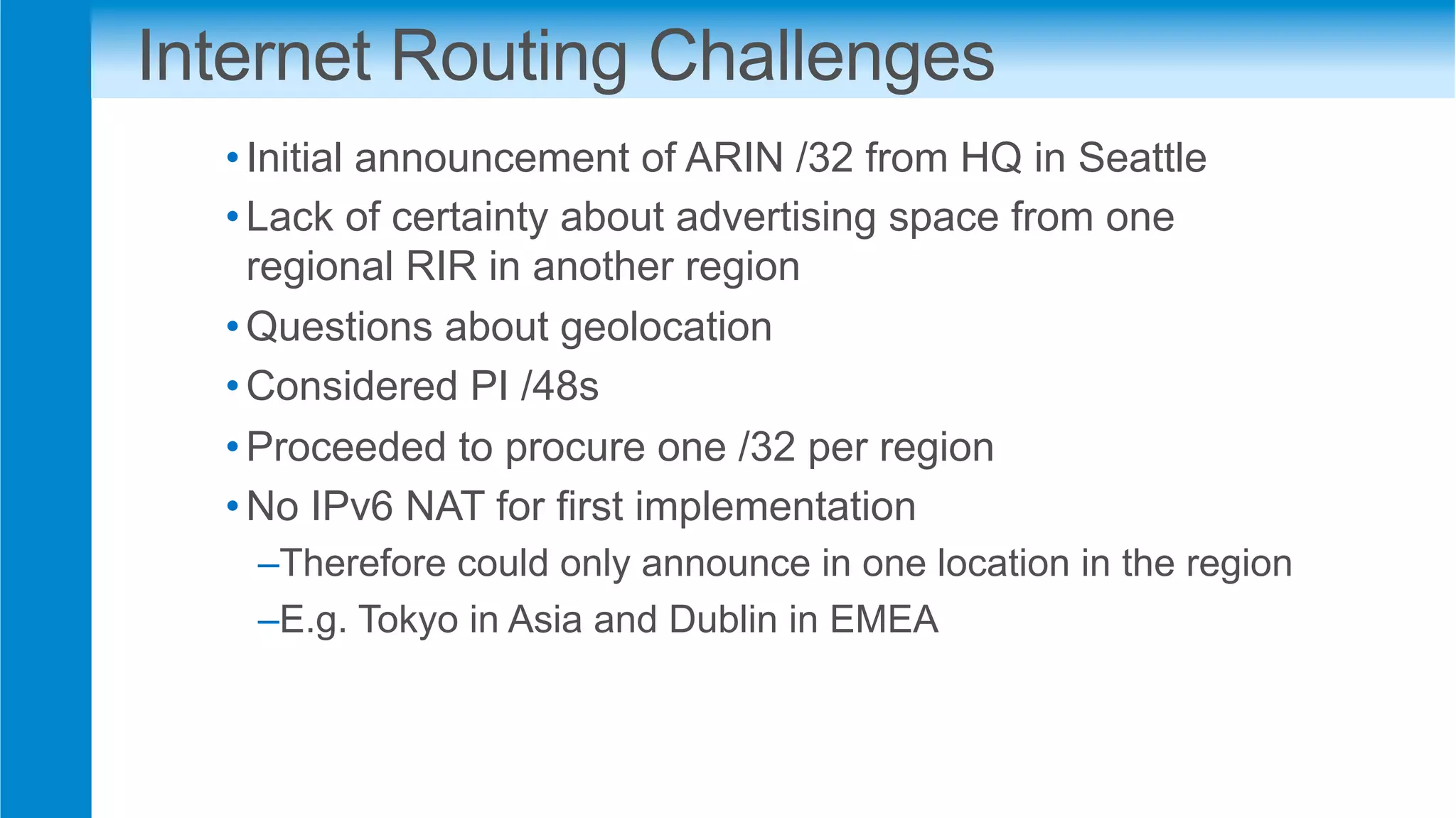 Internet Routing Challenges

• Initial announcement of ARIN /32 from HQ in Seattle
• Lack of certainty about advertising space from one regional RIR in another region
• Questions about geolocation
• Considered PI /48s
• Proceeded to procure one /32 per region
• No IPv6 NAT for first implementation
–Therefore could only announce in one location in the region
–E.g. Tokyo in Asia and Dublin in EMEA